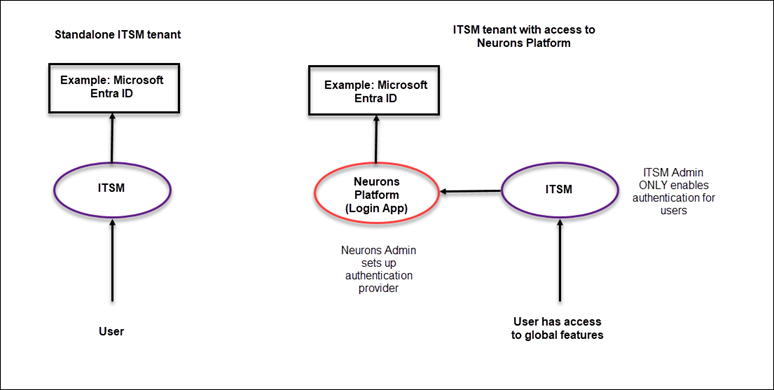 Standalone ITSM tenant

Example: Microsoft Entra ID

ITSM

User

ITSM tenant with access to Neurons Platform

Example: Microsoft Entra ID

Neurons Platform (Login App)

Neurons Admin sets up authentication provider

ITSM

ITSM Admin ONLY enables authentication for users

User has access to global features